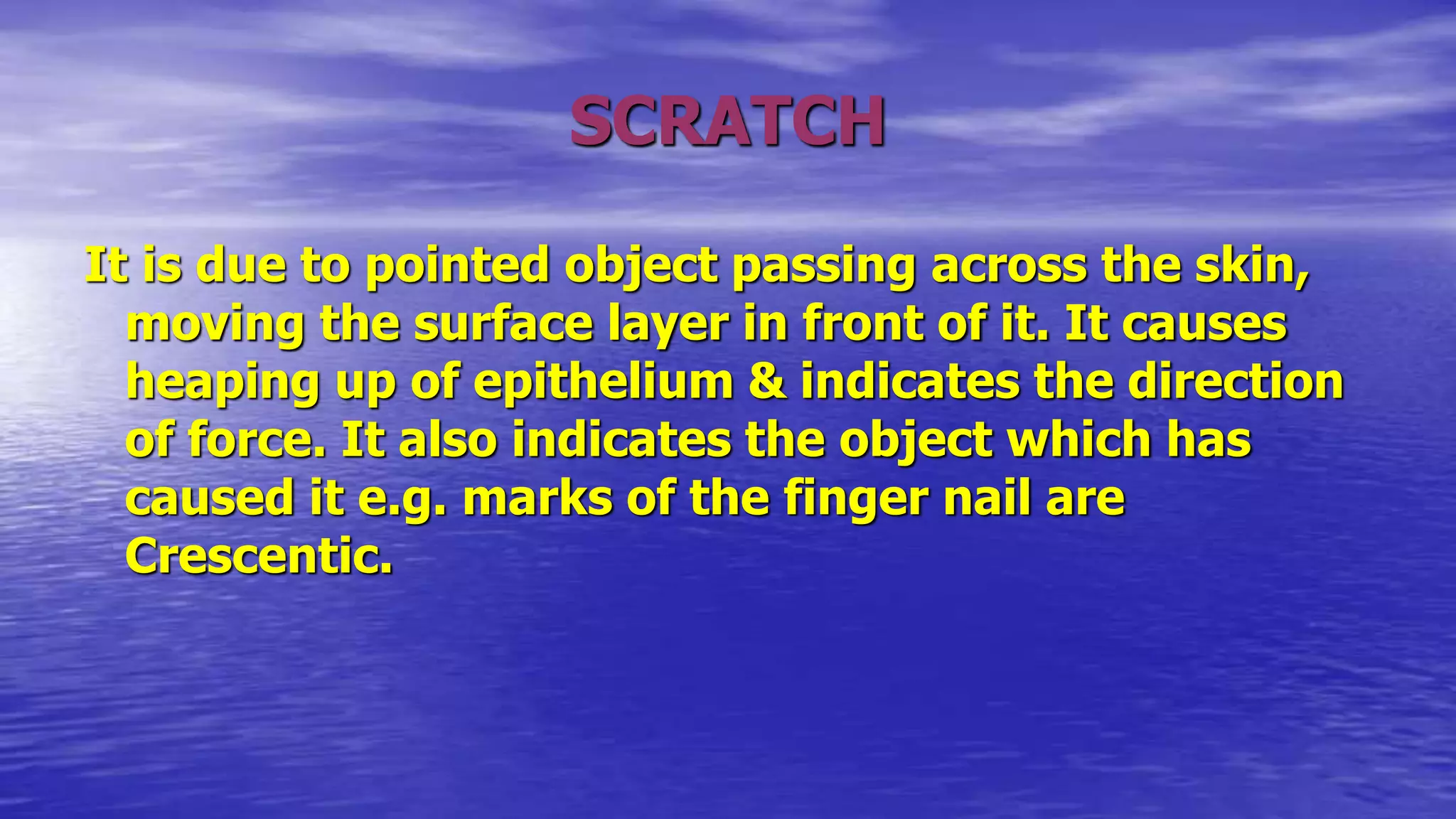 SCRATCH

It is due to pointed object passing across the skin, moving the surface layer in front of it. It causes heaping up of epithelium & indicates the direction of force. It also indicates the object which has caused it e.g. marks of the finger nail are Crescentic.